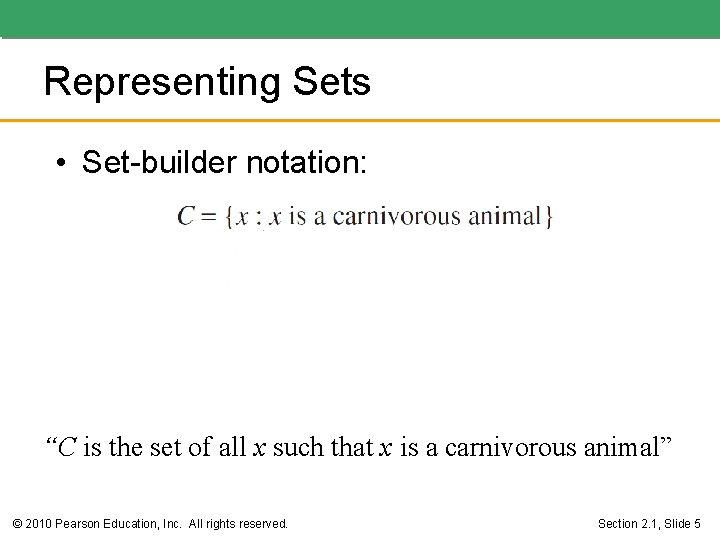 Representing Sets

• Set-builder notation:

$C = \{x : x \text{ is a carnivorous animal}\}$

“$C$ is the set of all $x$ such that $x$ is a carnivorous animal”

© 2010 Pearson Education, Inc. All rights reserved.

Section 2.1, Slide 5